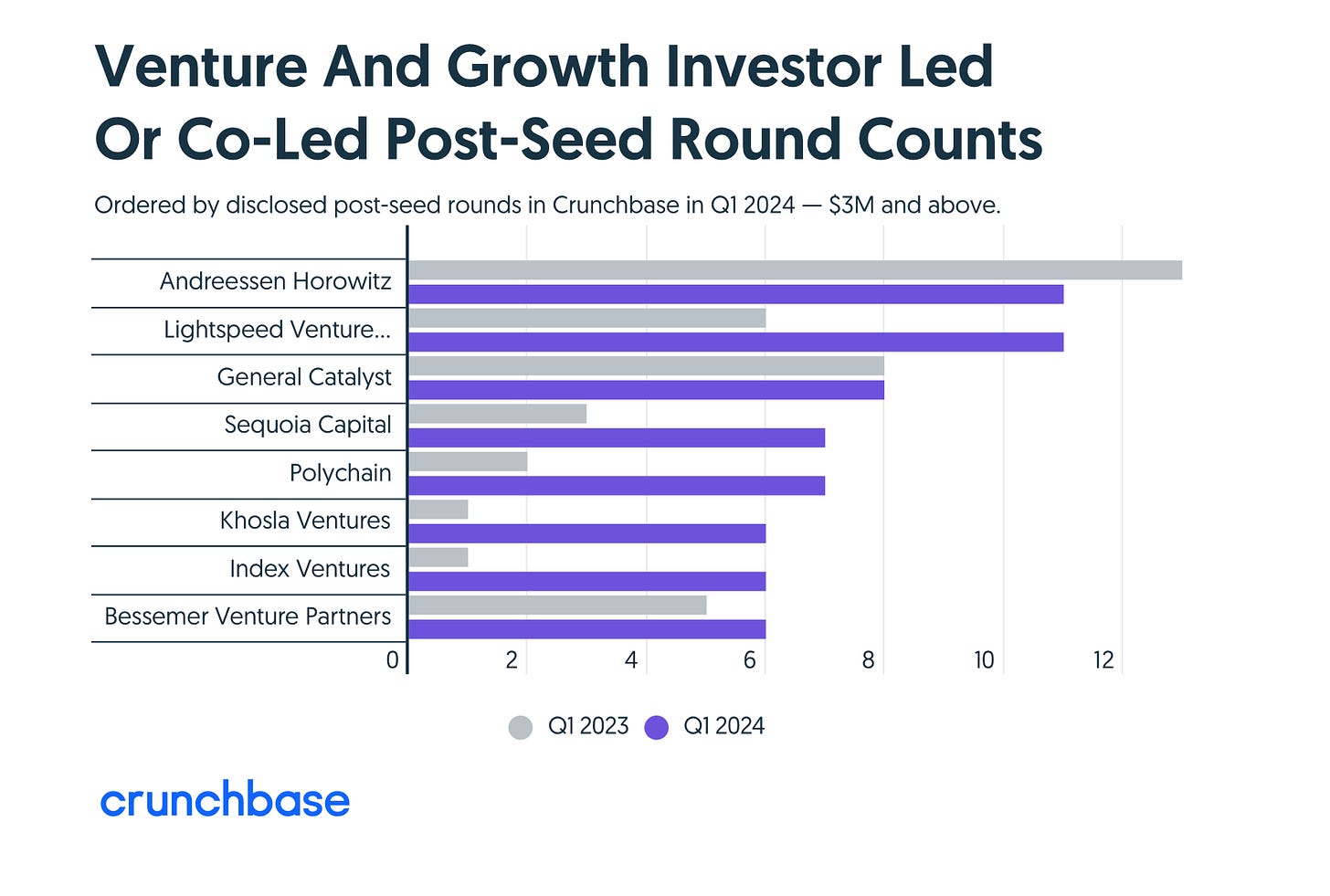 Venture And Growth Investor Led Or Co-Led Post-Seed Round Counts

Ordered by disclosed post-seed rounds in Crunchbase in Q1 2024 — $3M and above.

Andreessen Horowitz
Lightspeed Venture...
General Catalyst
Sequoia Capital
Polychain
Khosla Ventures
Index Ventures
Bessemer Venture Partners

0 2 4 6 8 10 12

Q1 2023 Q1 2024

crunchbase